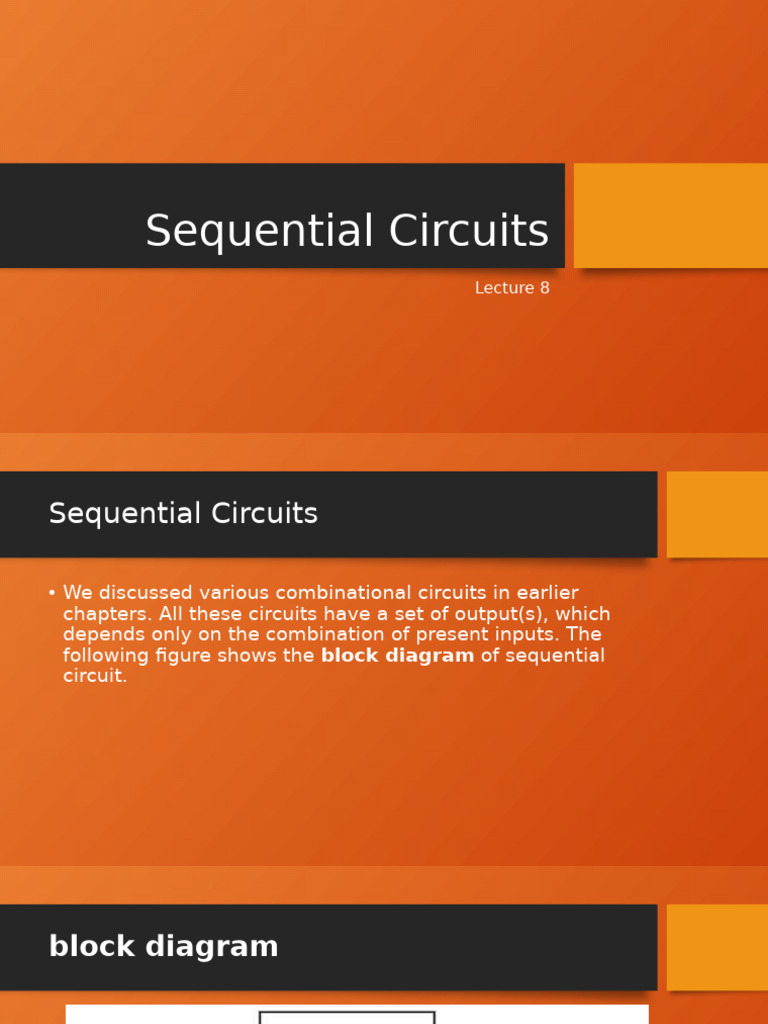 Sequential Circuits

Lecture 8

Sequential Circuits

• We discussed various combinational circuits in earlier chapters. All these circuits have a set of output(s), which depends only on the combination of present inputs. The following figure shows the block diagram of sequential circuit.

block diagram